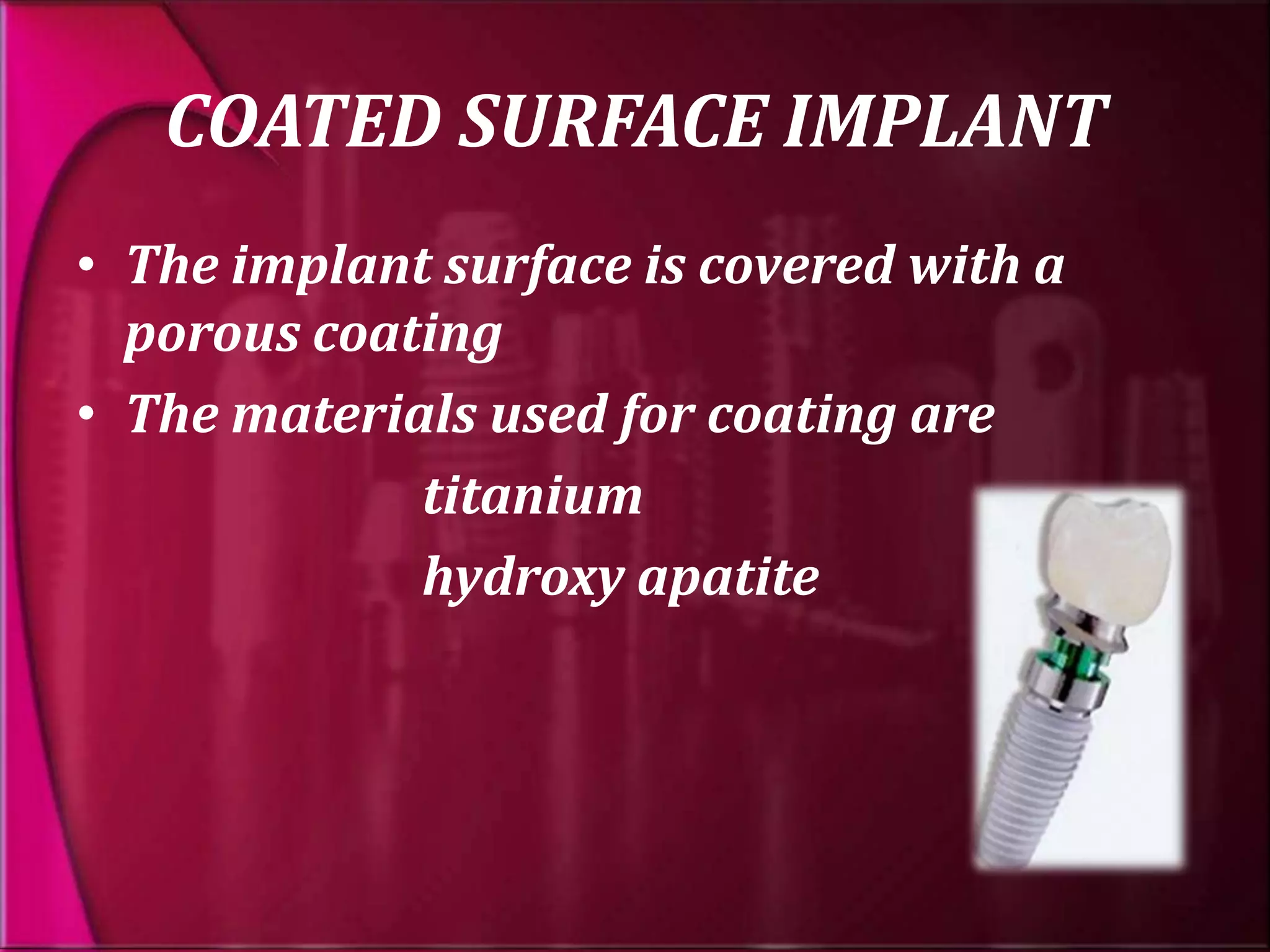 COATED SURFACE IMPLANT

• The implant surface is covered with a porous coating
• The materials used for coating are

titanium

hydroxy apatite